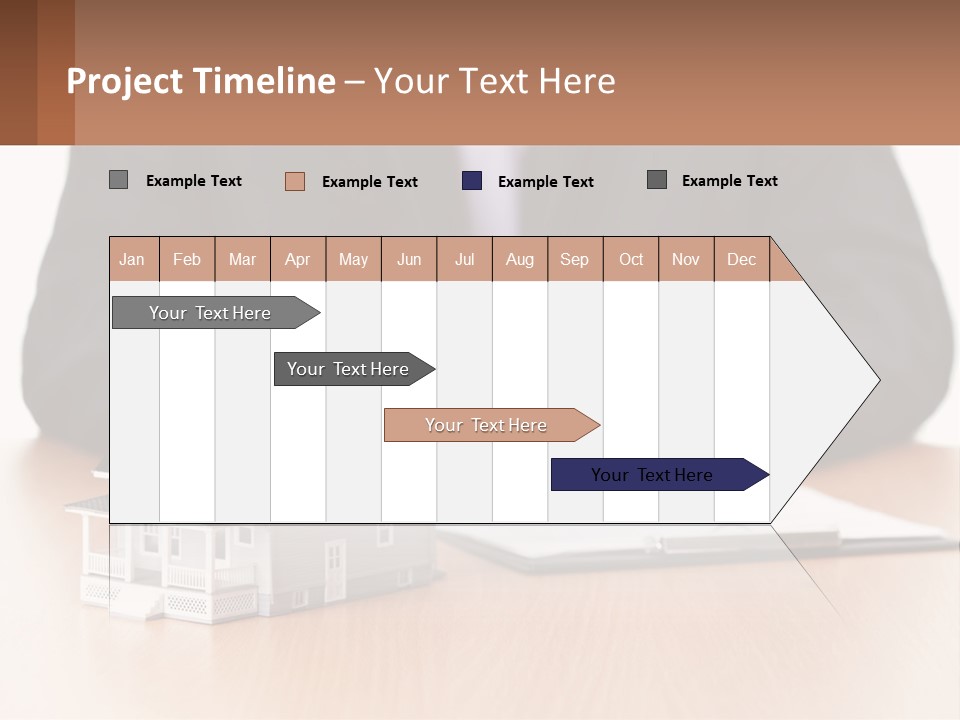 Project Timeline – Your Text Here

Example Text Example Text Example Text Example Text

| Jan | Feb | Mar | Apr | May | Jun | Jul | Aug | Sep | Oct | Nov | Dec |
|---|---|---|---|---|---|---|---|---|---|---|---|

Your Text Here

Your Text Here

Your Text Here

Your Text Here